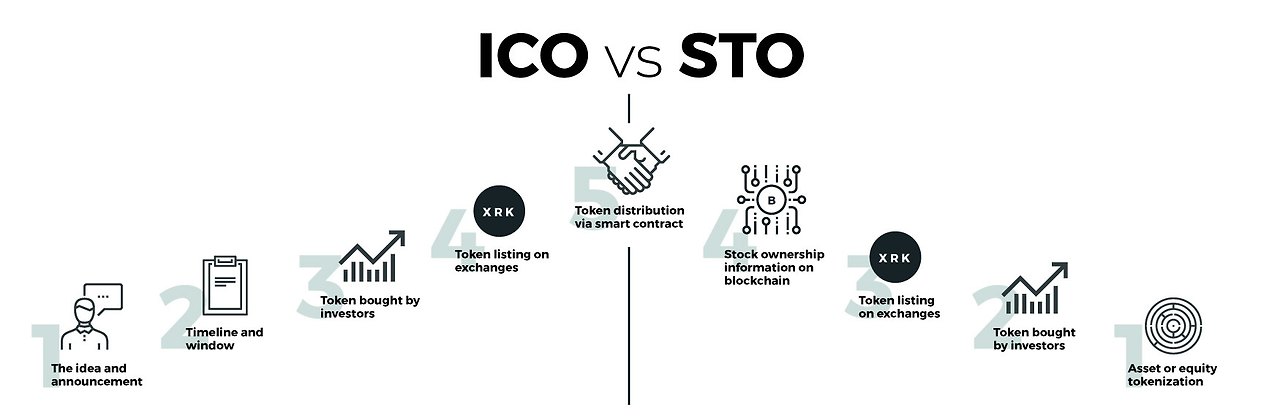 ICO VS STO

1
The idea and announcement

2
Timeline and window

3
Token bought by investors

4
XRK
Token listing on exchanges

5
Token distribution via smart contract

4
B
Stock ownership information on blockchain

3
XRK
Token listing on exchanges

2
Token bought by investors

1
Asset or equity tokenization